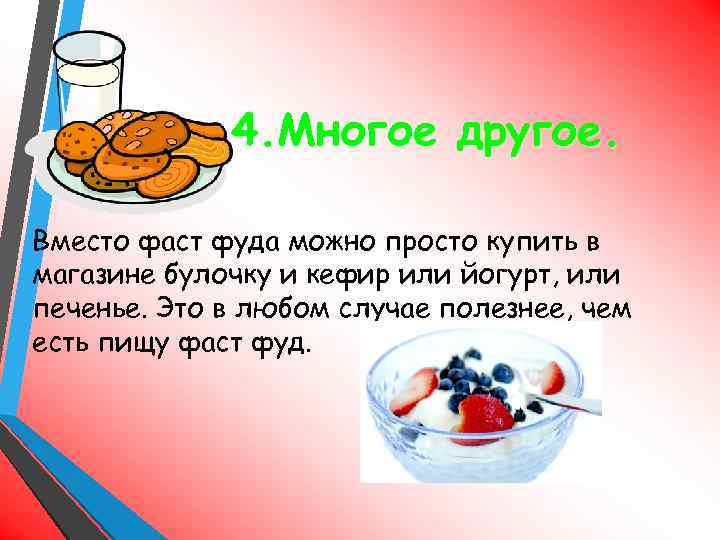 4.Многое другое.

Вместо фаст фуда можно просто купить в магазине булочку и кефир или йогурт, или печенье. Это в любом случае полезнее, чем есть пищу фаст фуд.